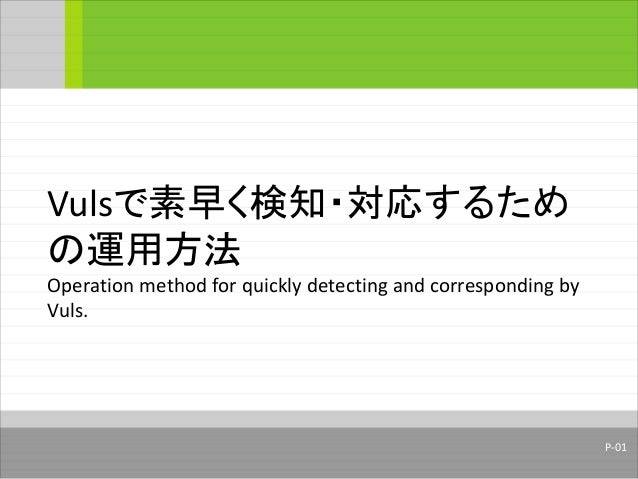 Vulsで素早く検知・対応するための運用方法

Operation method for quickly detecting and corresponding by Vuls.

P-01